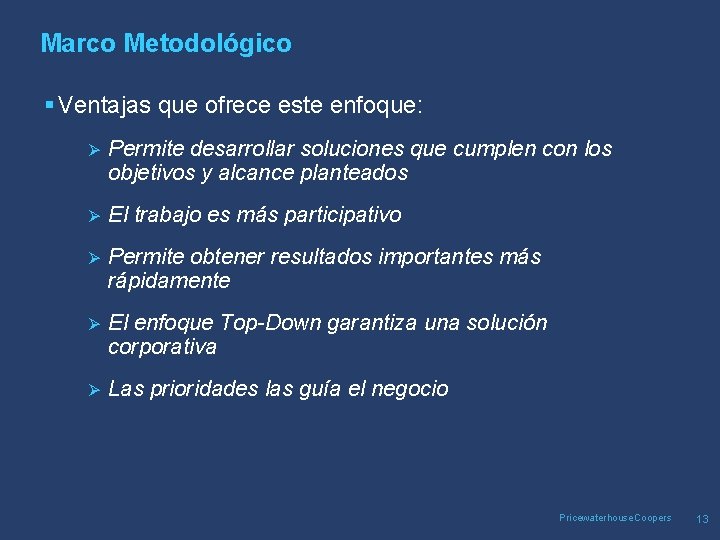 Marco Metodológico

▪ Ventajas que ofrece este enfoque:

➢ Permite desarrollar soluciones que cumplen con los objetivos y alcance planteados

➢ El trabajo es más participativo

➢ Permite obtener resultados importantes más rápidamente

➢ El enfoque Top-Down garantiza una solución corporativa

➢ Las prioridades las guía el negocio

PricewaterhouseCoopers 13